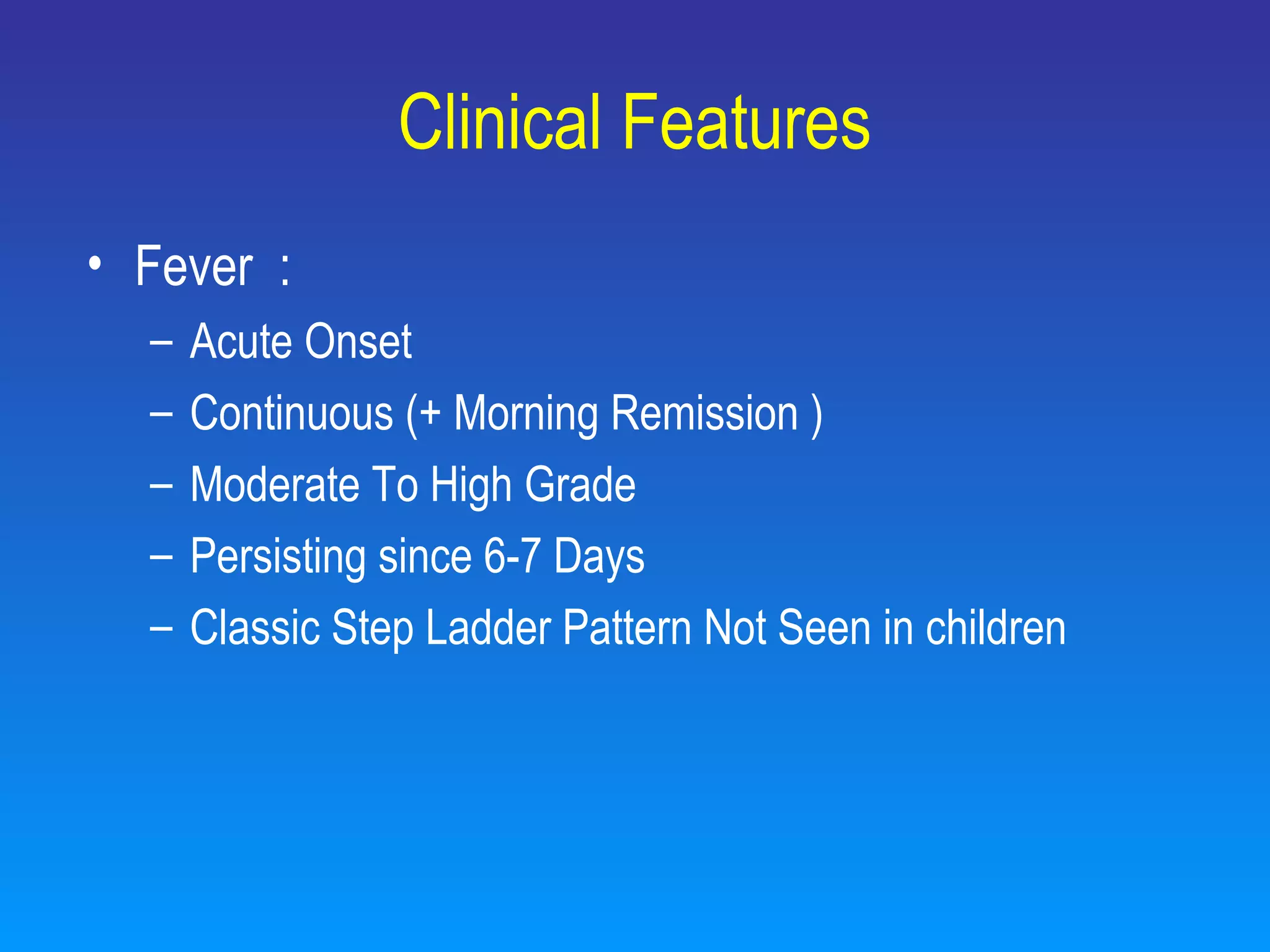 Clinical Features

• Fever :
– Acute Onset
– Continuous (+ Morning Remission )
– Moderate To High Grade
– Persisting since 6-7 Days
– Classic Step Ladder Pattern Not Seen in children